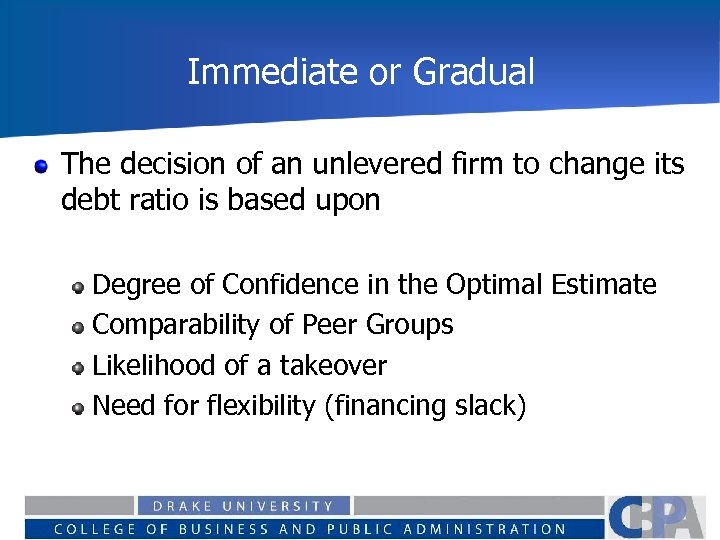 Immediate or Gradual

The decision of an unlevered firm to change its debt ratio is based upon

Degree of Confidence in the Optimal Estimate
Comparability of Peer Groups
Likelihood of a takeover
Need for flexibility (financing slack)

DRAKE UNIVERSITY
COLLEGE OF BUSINESS AND PUBLIC ADMINISTRATION
CBPA